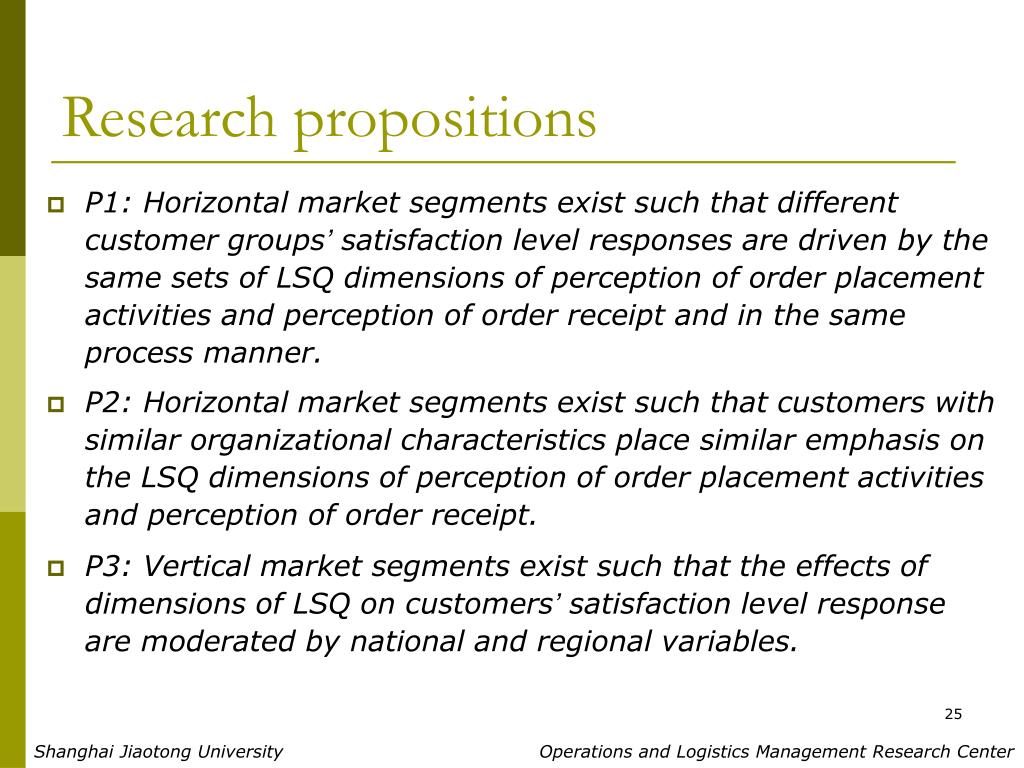 Research propositions

P1: Horizontal market segments exist such that different customer groups' satisfaction level responses are driven by the same sets of LSQ dimensions of perception of order placement activities and perception of order receipt and in the same process manner.

P2: Horizontal market segments exist such that customers with similar organizational characteristics place similar emphasis on the LSQ dimensions of perception of order placement activities and perception of order receipt.

P3: Vertical market segments exist such that the effects of dimensions of LSQ on customers' satisfaction level response are moderated by national and regional variables.

25

Shanghai Jiaotong University

Operations and Logistics Management Research Center